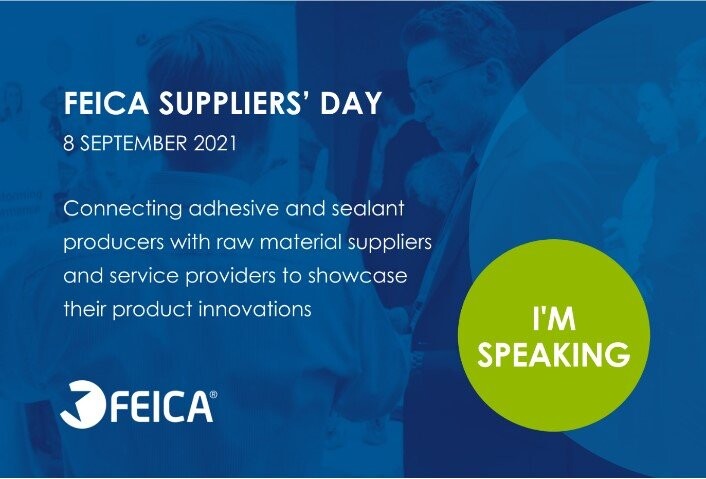 FEICA SUPPLIERS' DAY

8 SEPTEMBER 2021

Connecting adhesive and sealant producers with raw material suppliers and service providers to showcase their product innovations

I'M SPEAKING

FEICA®